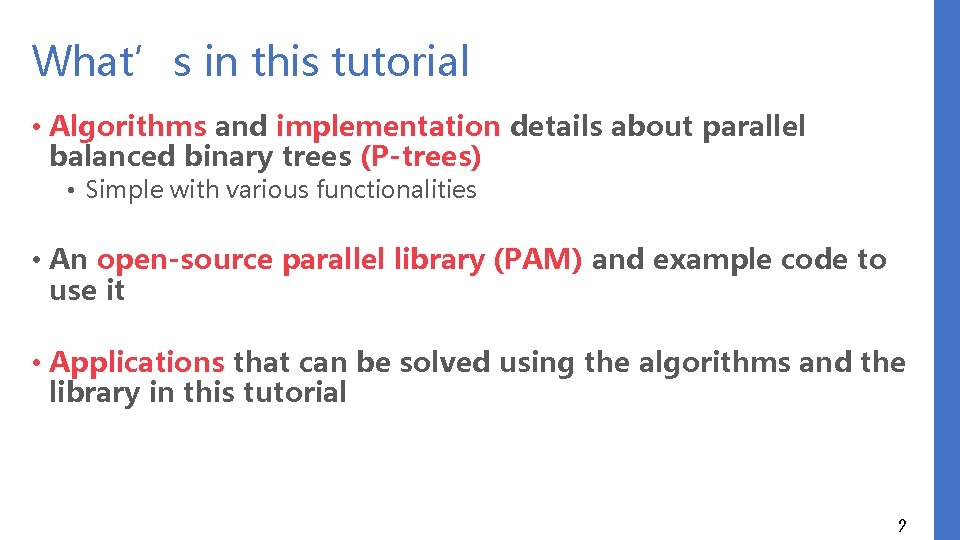 What's in this tutorial

• Algorithms and implementation details about parallel balanced binary trees (P-trees)

• Simple with various functionalities

• An open-source parallel library (PAM) and example code to use it

• Applications that can be solved using the algorithms and the library in this tutorial

2